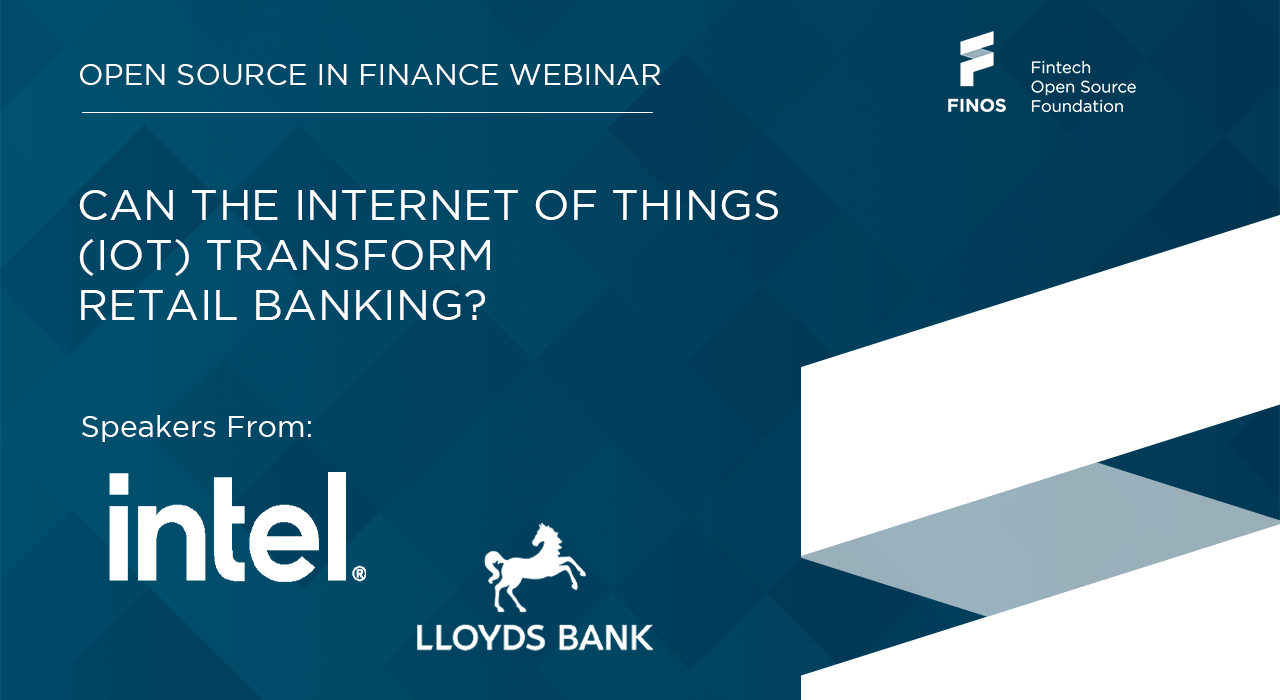 OPEN SOURCE IN FINANCE WEBINAR

FINOS Fintech Open Source Foundation

CAN THE INTERNET OF THINGS (IOT) TRANSFORM RETAIL BANKING?

Speakers From:

intel®

LLOYDS BANK